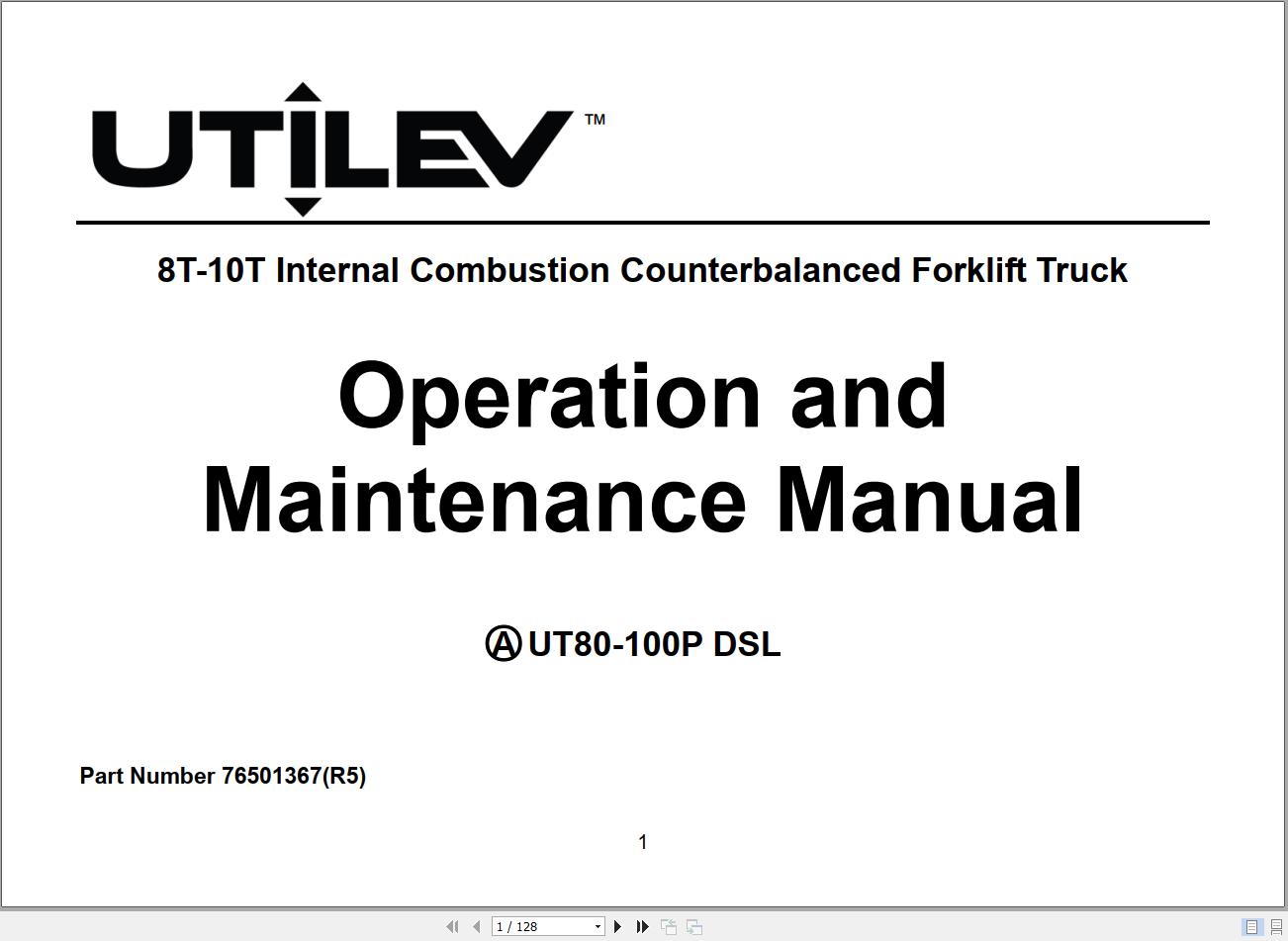 UTILEV™

8T-10T Internal Combustion Counterbalanced Forklift Truck

Operation and Maintenance Manual

Ⓐ UT80-100P DSL

Part Number 76501367(R5)

1

1 / 128